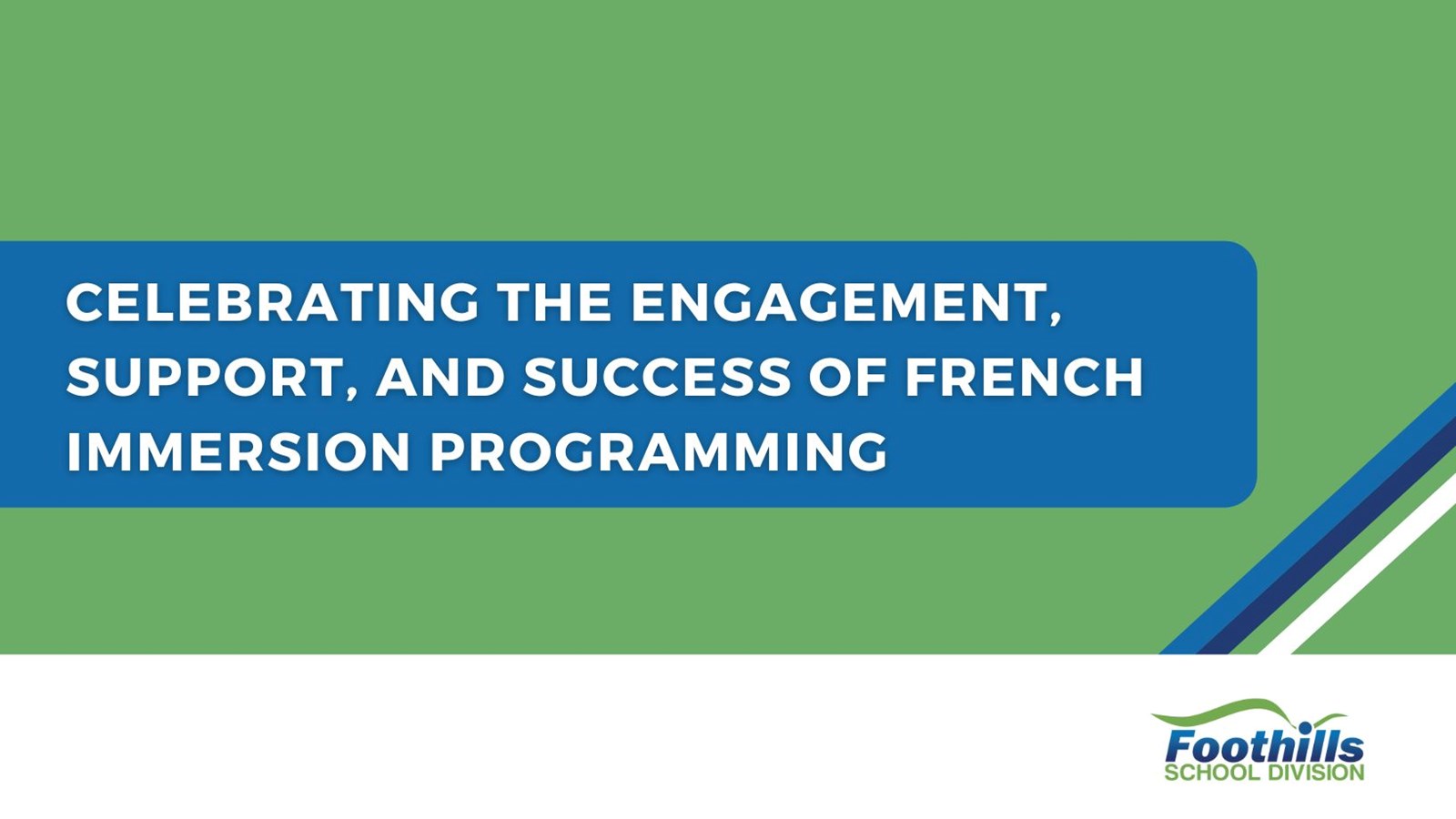 CELEBRATING THE ENGAGEMENT, SUPPORT, AND SUCCESS OF FRENCH IMMERSION PROGRAMMING

Foothills
SCHOOL DIVISION